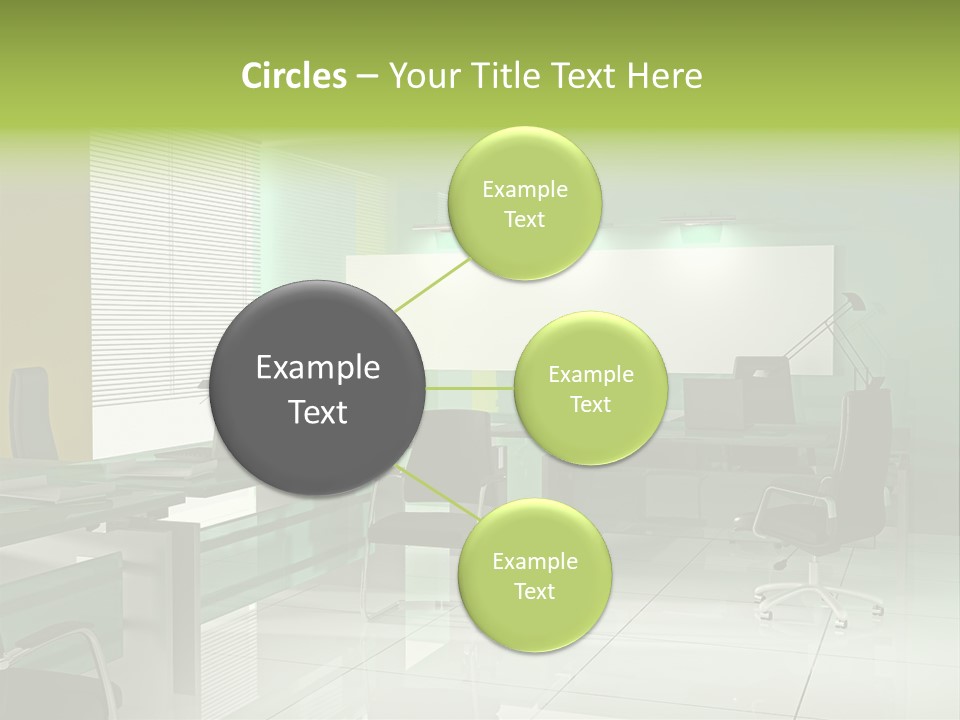 Circles – Your Title Text Here

Example Text

Example Text

Example Text

Example Text